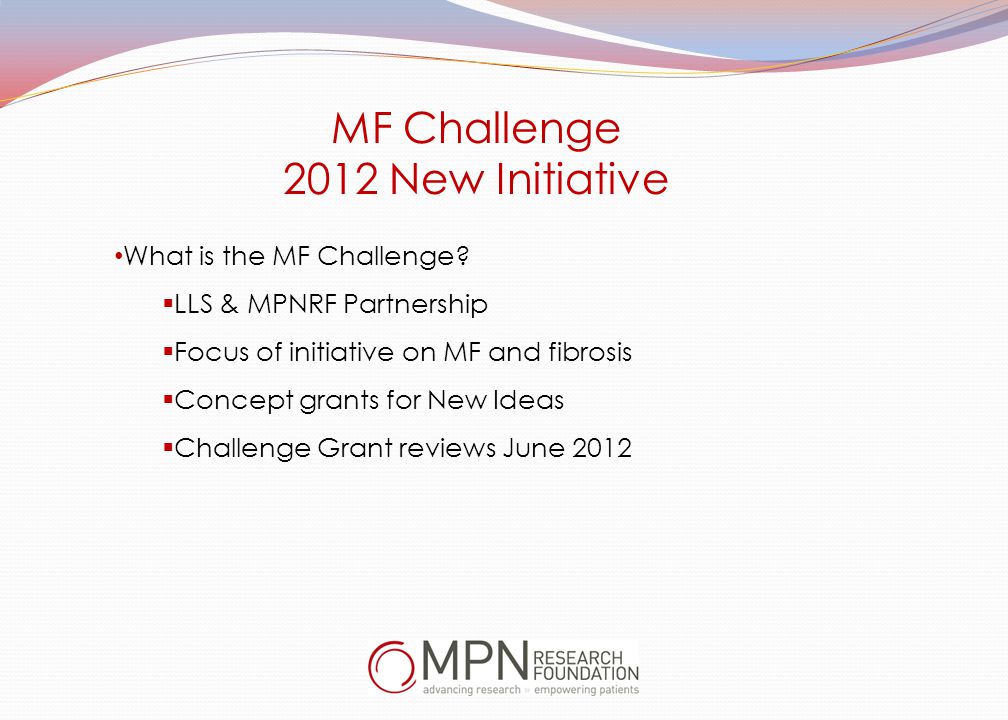 MF Challenge
2012 New Initiative

•What is the MF Challenge?

▪LLS & MPNRF Partnership

▪Focus of initiative on MF and fibrosis

▪Concept grants for New Ideas

▪Challenge Grant reviews June 2012

MPN RESEARCH FOUNDATION
advancing research » empowering patients